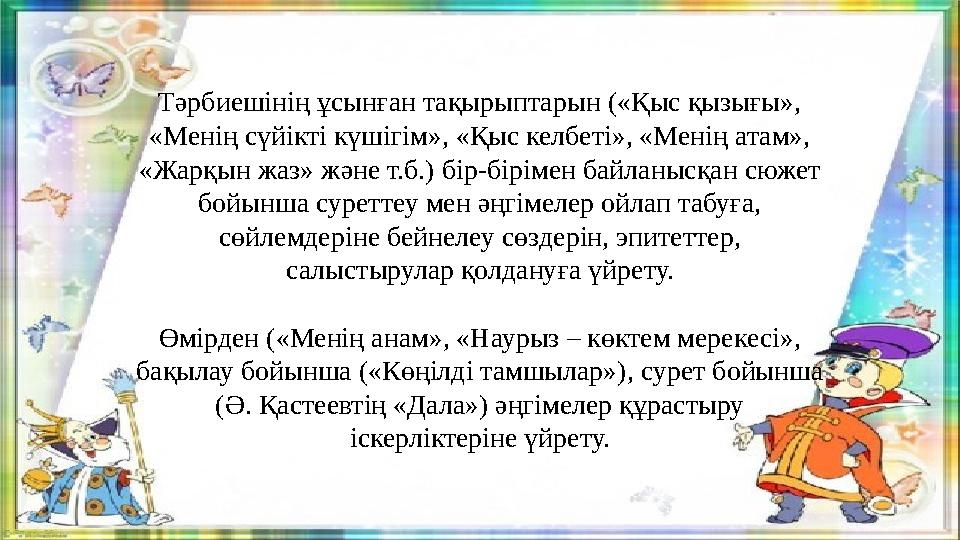 Тәрбиешінің ұсынған тақырыптарын («Қыс қызығы», «Менің сүйікті күшігім», «Қыс келбеті», «Менің атам», «Жарқын жаз» және т.б.) бір-бірімен байланысқан сюжет бойынша суреттеу мен әңгімелер ойлап табуға, сөйлемдеріне бейнелеу сөздерін, эпитеттер, салыстырулар қолдануға үйрету.

Өмірден («Менің анам», «Наурыз – көктем мерекесі», бақылау бойынша («Көңілді тамшылар»), сурет бойынша (Ә. Қастеевтің «Дала») әңгімелер құрастыру іскерліктеріне үйрету.